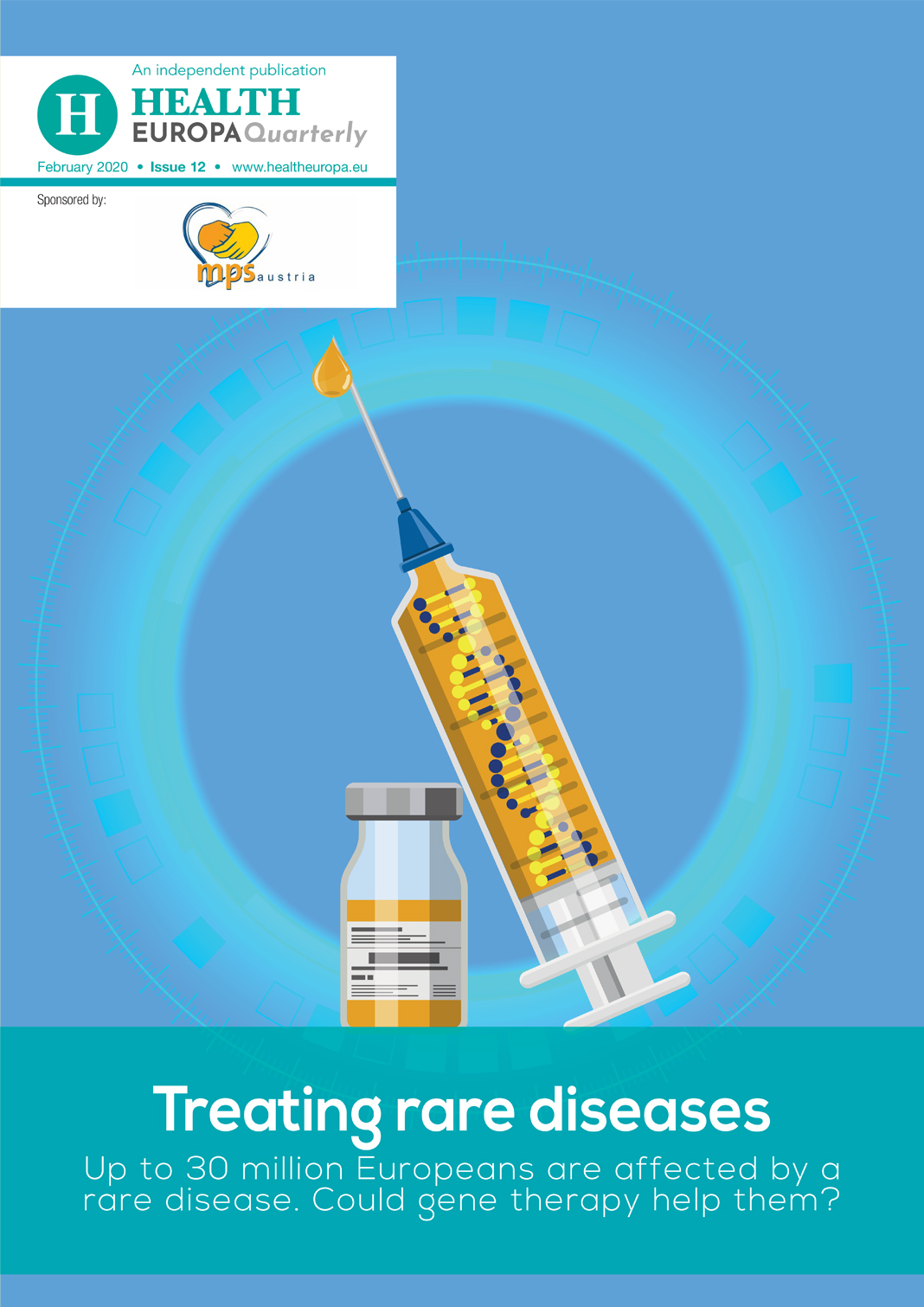 An independent publication

H HEALTH EUROPA Quarterly

February 2020 • Issue 12 • www.healtheuropa.eu

Sponsored by:

mps austria

Treating rare diseases

Up to 30 million Europeans are affected by a rare disease. Could gene therapy help them?